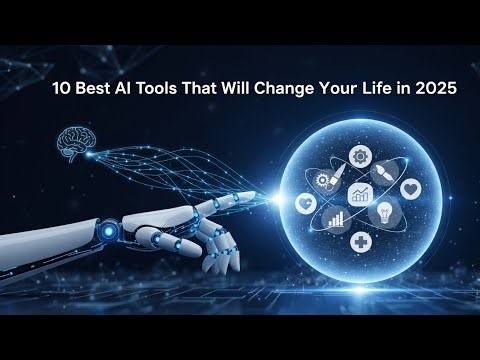 10 Best AI Tools That Will Change Your Life in 2025